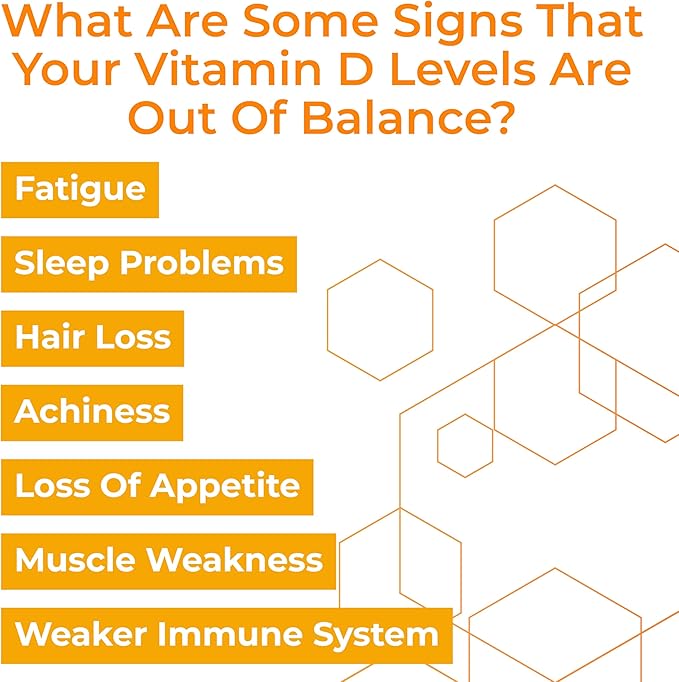 What Are Some Signs That Your Vitamin D Levels Are Out Of Balance?

Fatigue

Sleep Problems

Hair Loss

Achiness

Loss Of Appetite

Muscle Weakness

Weaker Immune System